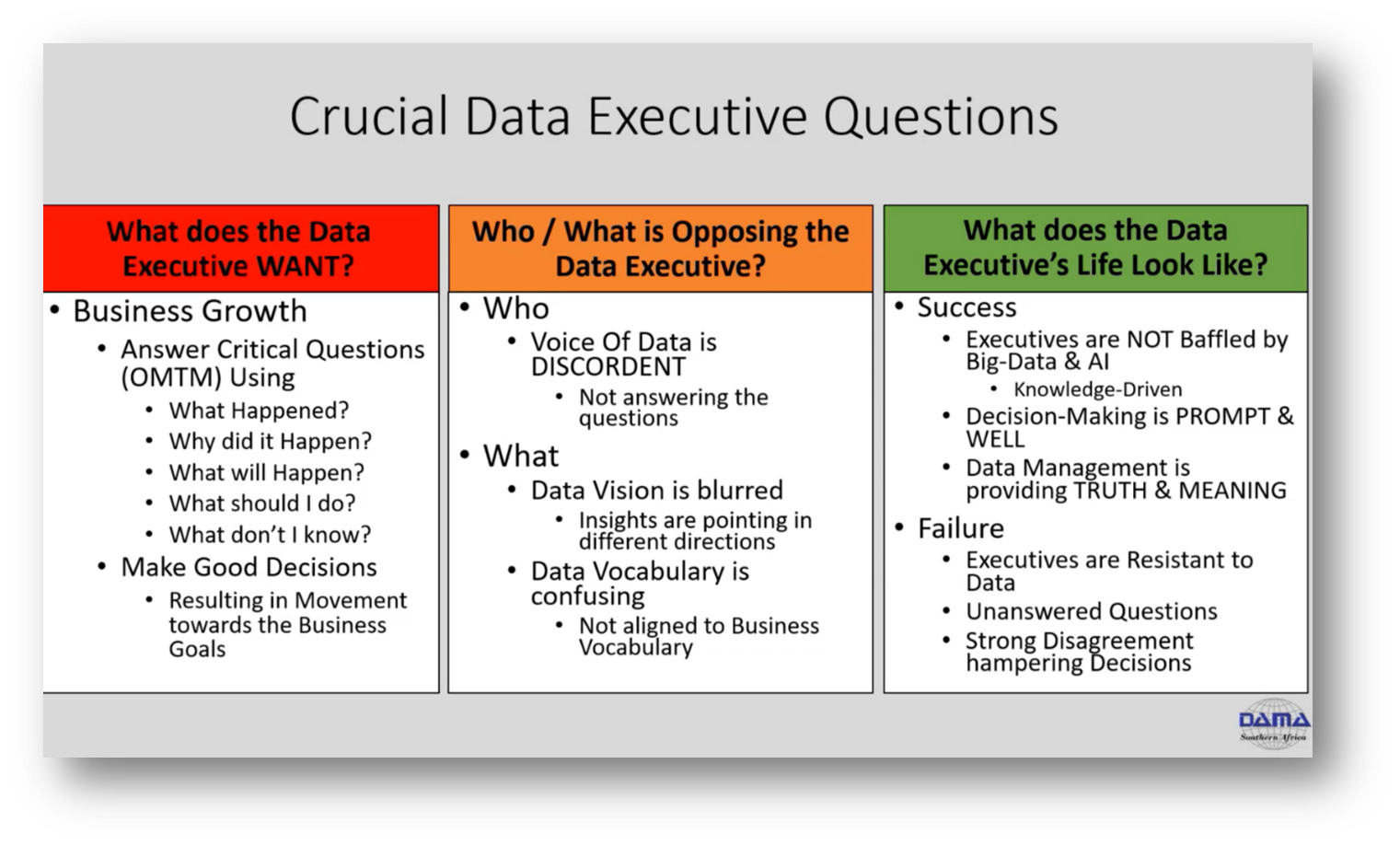 Crucial Data Executive Questions

What does the Data Executive WANT?

• Business Growth
  • Answer Critical Questions (OMTM) Using
    • What Happened?
    • Why did it Happen?
    • What will Happen?
    • What should I do?
    • What don't I know?
  • Make Good Decisions
    • Resulting in Movement towards the Business Goals

Who / What is Opposing the Data Executive?

• Who
  • Voice Of Data is DISCORDENT
    • Not answering the questions
• What
  • Data Vision is blurred
    • Insights are pointing in different directions
  • Data Vocabulary is confusing
    • Not aligned to Business Vocabulary

What does the Data Executive's Life Look Like?

• Success
  • Executives are NOT Baffled by Big-Data & AI
    • Knowledge-Driven
  • Decision-Making is PROMPT & WELL
  • Data Management is providing TRUTH & MEANING
• Failure
  • Executives are Resistant to Data
  • Unanswered Questions
  • Strong Disagreement hampering Decisions

DAMA
Southern Africa